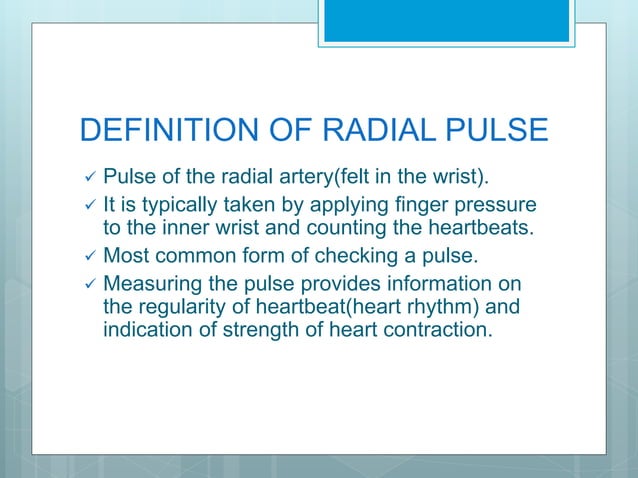 DEFINITION OF RADIAL PULSE

✓ Pulse of the radial artery(felt in the wrist).
✓ It is typically taken by applying finger pressure to the inner wrist and counting the heartbeats.
✓ Most common form of checking a pulse.
✓ Measuring the pulse provides information on the regularity of heartbeat(heart rhythm) and indication of strength of heart contraction.